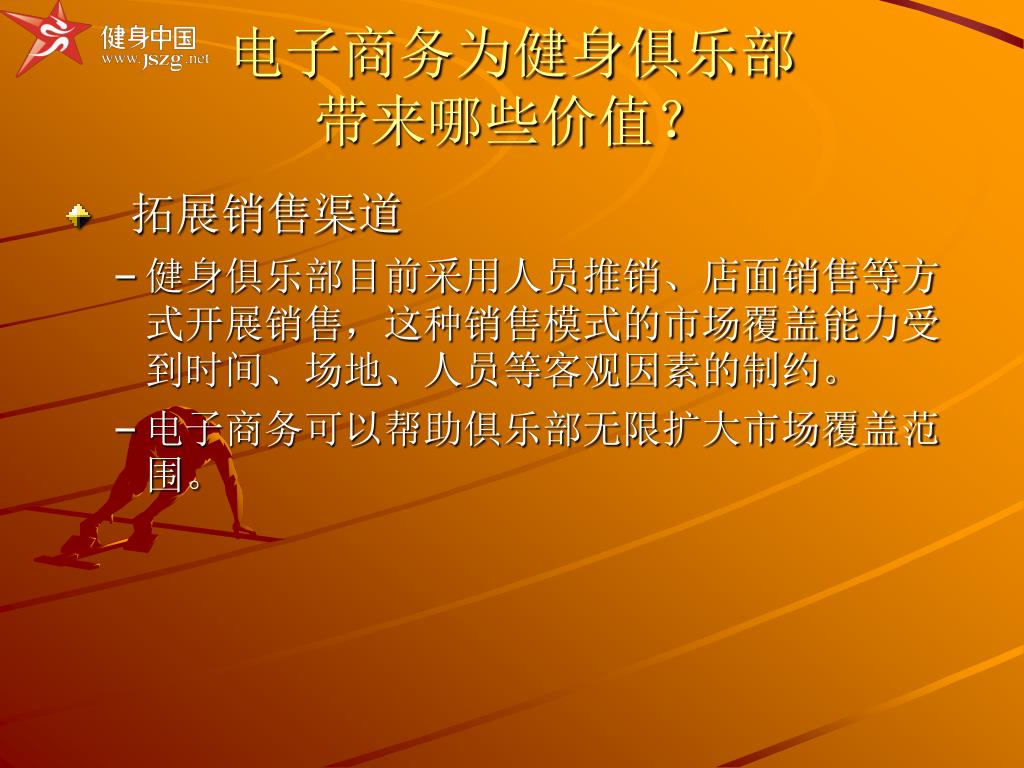 健身中国
www.jszg.net

电子商务为健身俱乐部带来哪些价值？

拓展销售渠道

– 健身俱乐部目前采用人员推销、店面销售等方式开展销售，这种销售模式的市场覆盖能力受到时间、场地、人员等客观因素的制约。

– 电子商务可以帮助俱乐部无限扩大市场覆盖范围。